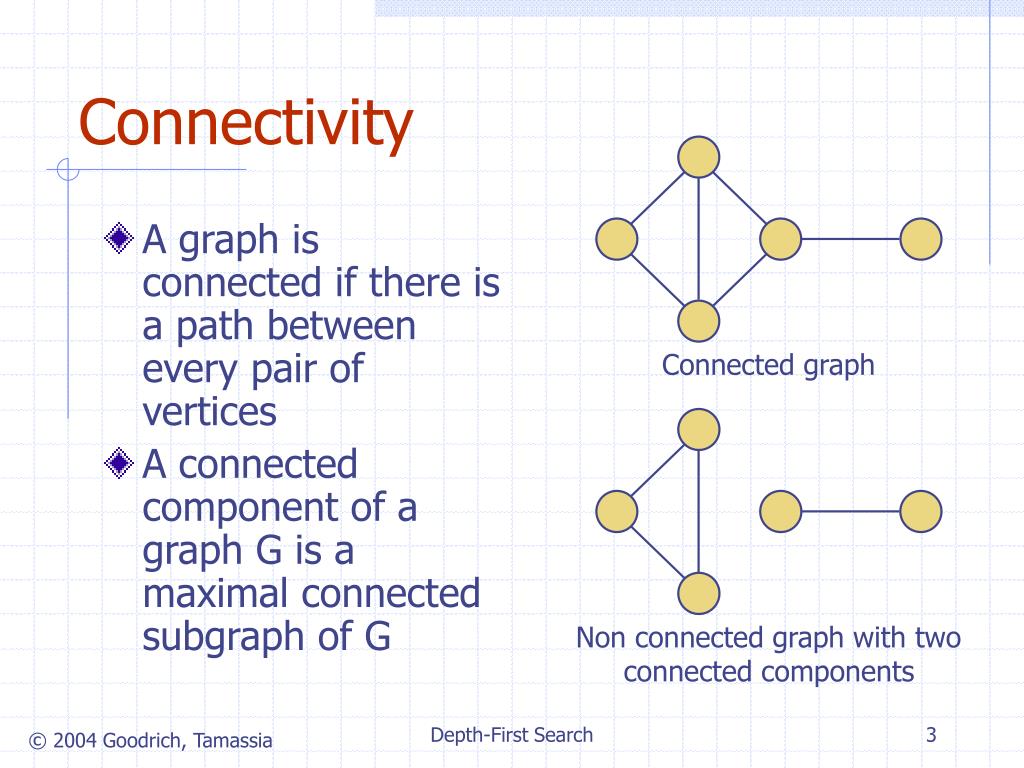 Connectivity

A graph is connected if there is a path between every pair of vertices

A connected component of a graph G is a maximal connected subgraph of G

Connected graph

Non connected graph with two connected components

© 2004 Goodrich, Tamassia

Depth-First Search

3